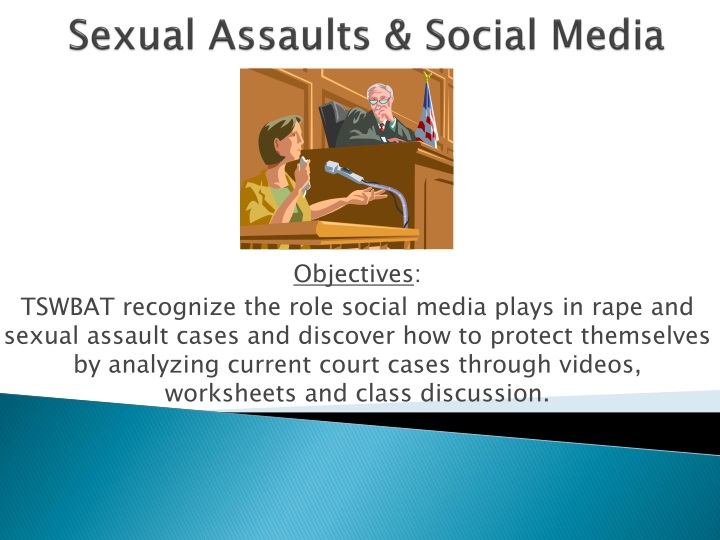 Sexual Assaults & Social Media

Objectives:
TSWBAT recognize the role social media plays in rape and sexual assault cases and discover how to protect themselves by analyzing current court cases through videos, worksheets and class discussion.